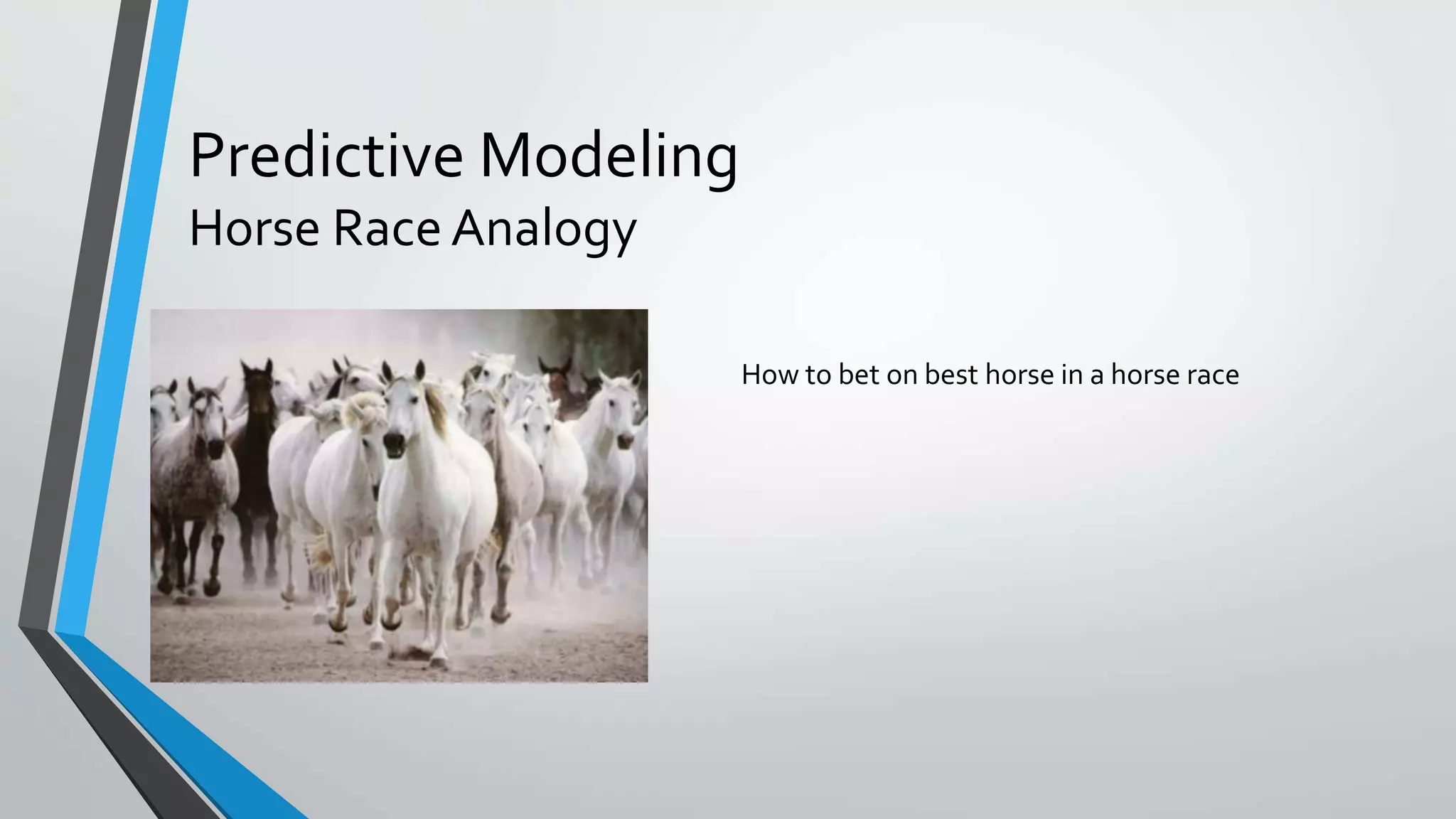 Predictive Modeling
Horse Race Analogy

How to bet on best horse in a horse race